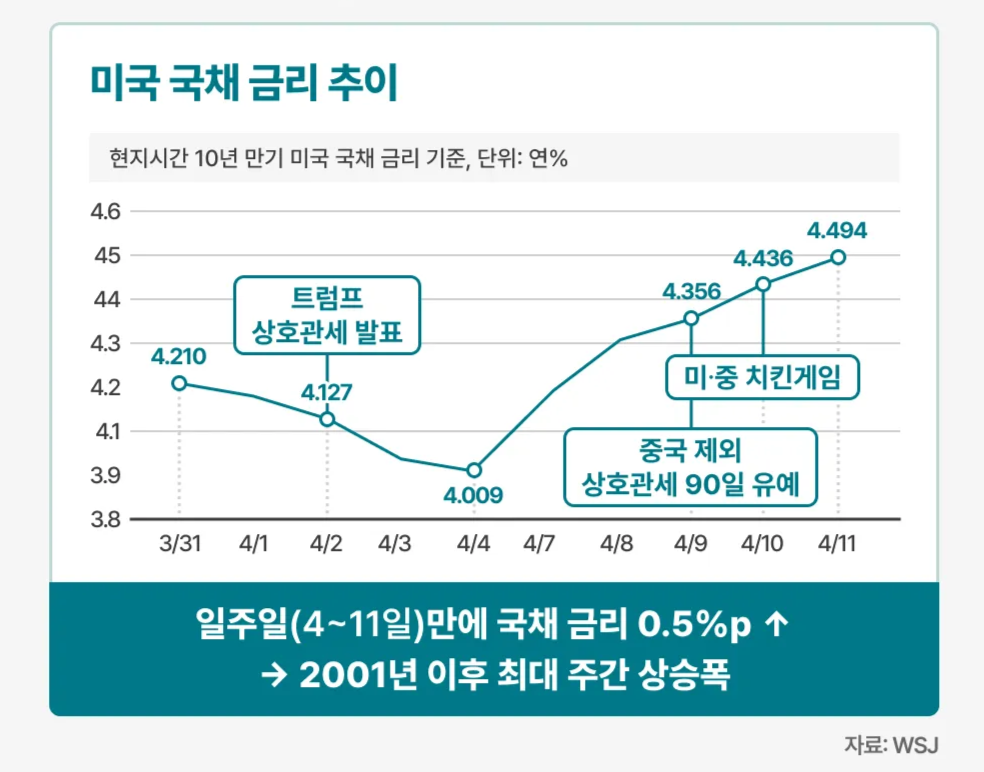 미국 국채 금리 추이

현지시간 10년 만기 미국 국채 금리 기준, 단위: 연%

4.6
45
44
4.3
4.2
4.1
3.9
3.8

4.210
트럼프 상호관세 발표
4.127
4.009
4.356
4.436
4.494
미·중 치킨게임
중국 제외 상호관세 90일 유예

3/31 4/1 4/2 4/3 4/4 4/7 4/8 4/9 4/10 4/11

일주일(4~11일)만에 국채 금리 0.5%p ↑
→ 2001년 이후 최대 주간 상승폭

자료: WSJ